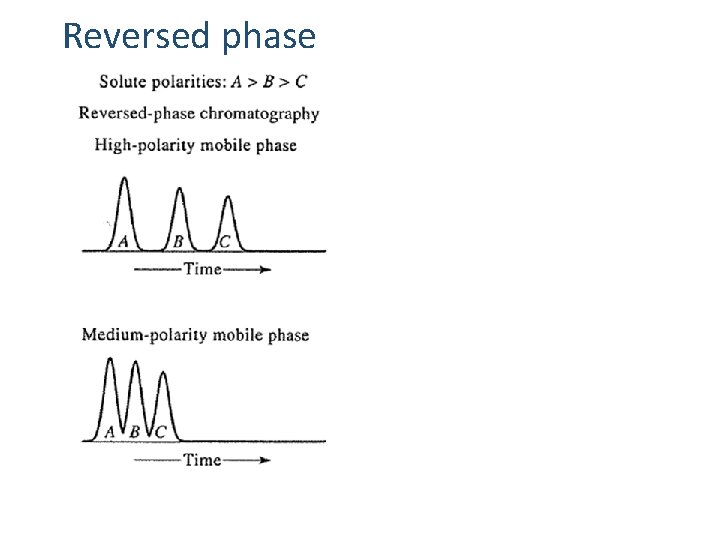 Reversed phase

Solute polarities: $A > B > C$

Reversed-phase chromatography

High-polarity mobile phase

A B C

Time

Medium-polarity mobile phase

A B C

Time